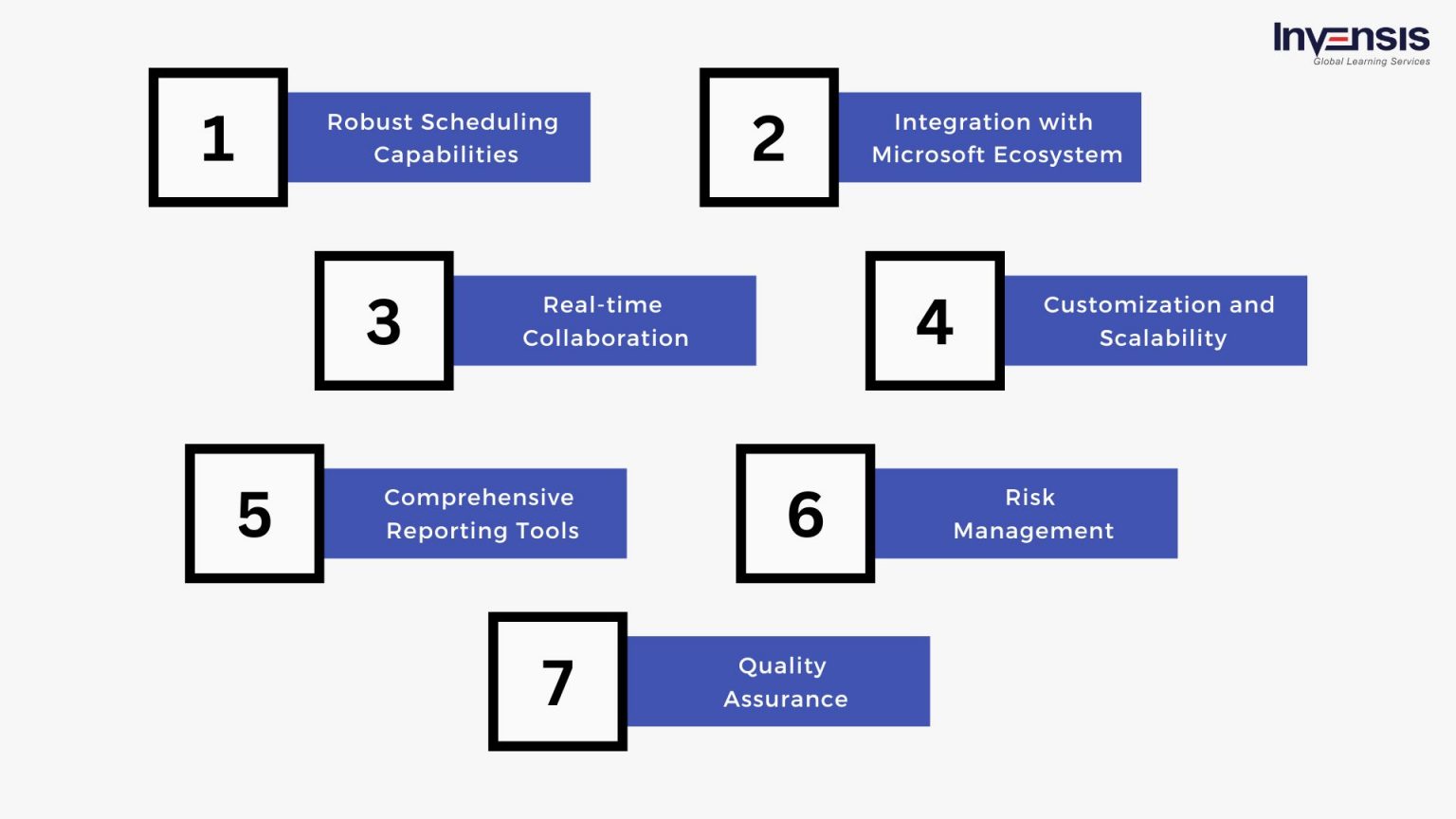 Invensis
Global Learning Services

1 Robust Scheduling Capabilities

2 Integration with Microsoft Ecosystem

3 Real-time Collaboration

4 Customization and Scalability

5 Comprehensive Reporting Tools

6 Risk Management

7 Quality Assurance